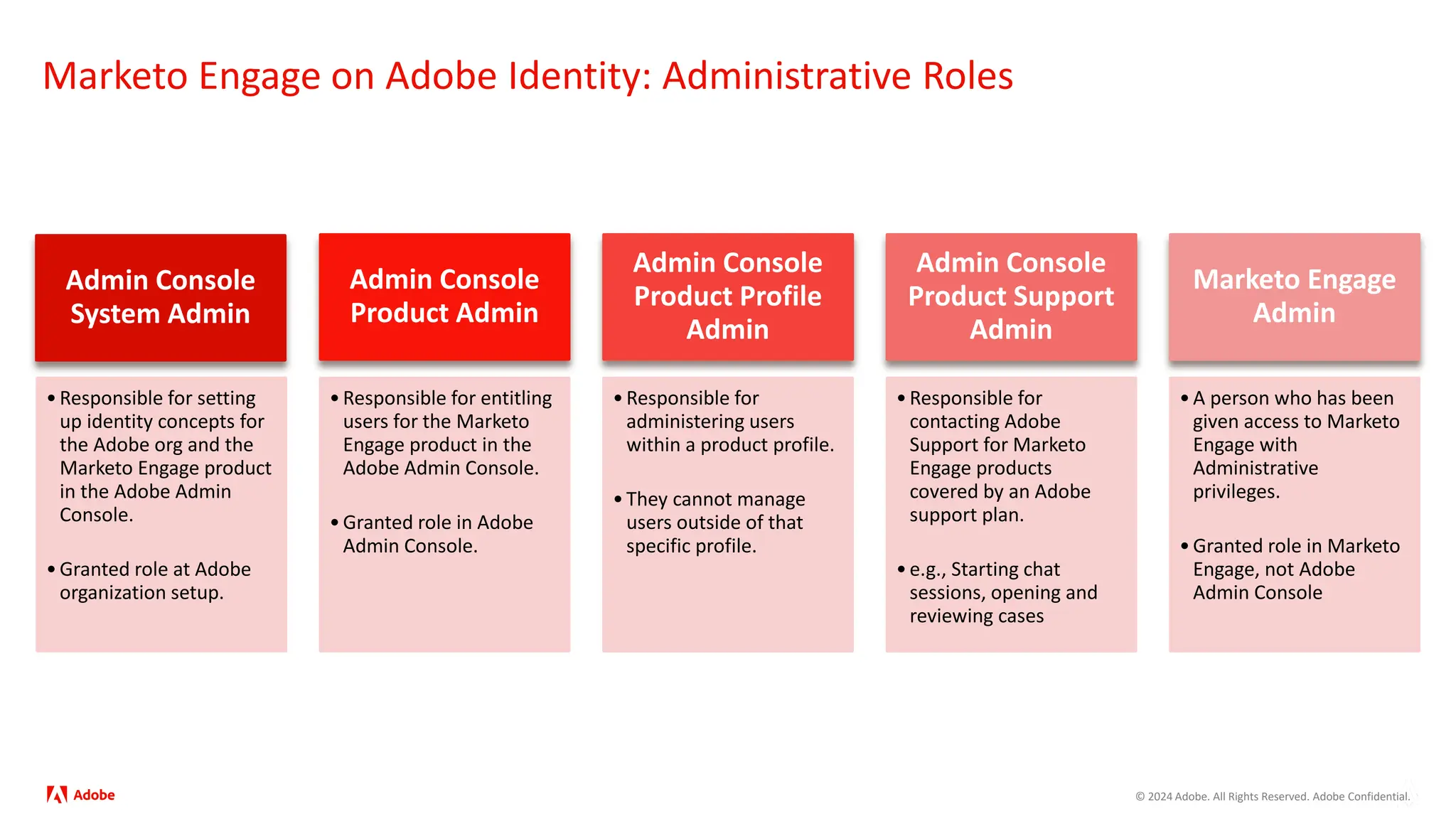 Marketo Engage on Adobe Identity: Administrative Roles

Admin Console System Admin

• Responsible for setting up identity concepts for the Adobe org and the Marketo Engage product in the Adobe Admin Console.

• Granted role at Adobe organization setup.

Admin Console Product Admin

• Responsible for entitling users for the Marketo Engage product in the Adobe Admin Console.

• Granted role in Adobe Admin Console.

Admin Console Product Profile Admin

• Responsible for administering users within a product profile.

• They cannot manage users outside of that specific profile.

Admin Console Product Support Admin

• Responsible for contacting Adobe Support for Marketo Engage products covered by an Adobe support plan.

• e.g., Starting chat sessions, opening and reviewing cases

Marketo Engage Admin

• A person who has been given access to Marketo Engage with Administrative privileges.

• Granted role in Marketo Engage, not Adobe Admin Console

Adobe

© 2024 Adobe. All Rights Reserved. Adobe Confidential.